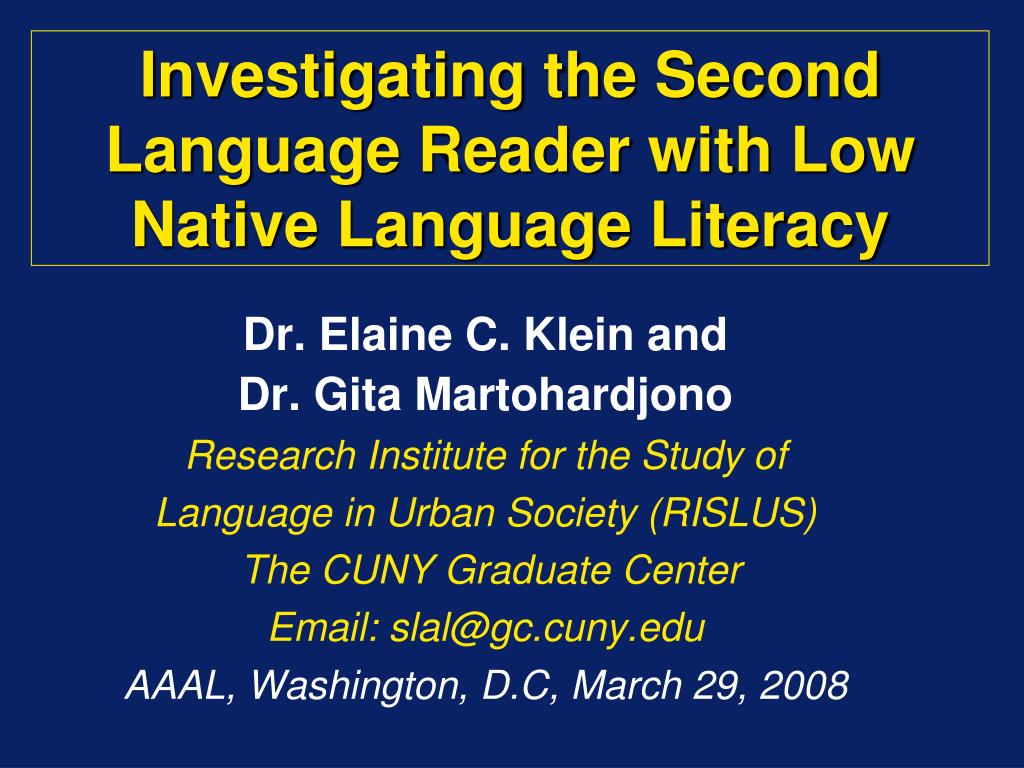 Investigating the Second Language Reader with Low Native Language Literacy

Dr. Elaine C. Klein and
Dr. Gita Martohardjono
Research Institute for the Study of Language in Urban Society (RISLUS)
The CUNY Graduate Center
Email: slal@gc.cuny.edu
AAAL, Washington, D.C, March 29, 2008